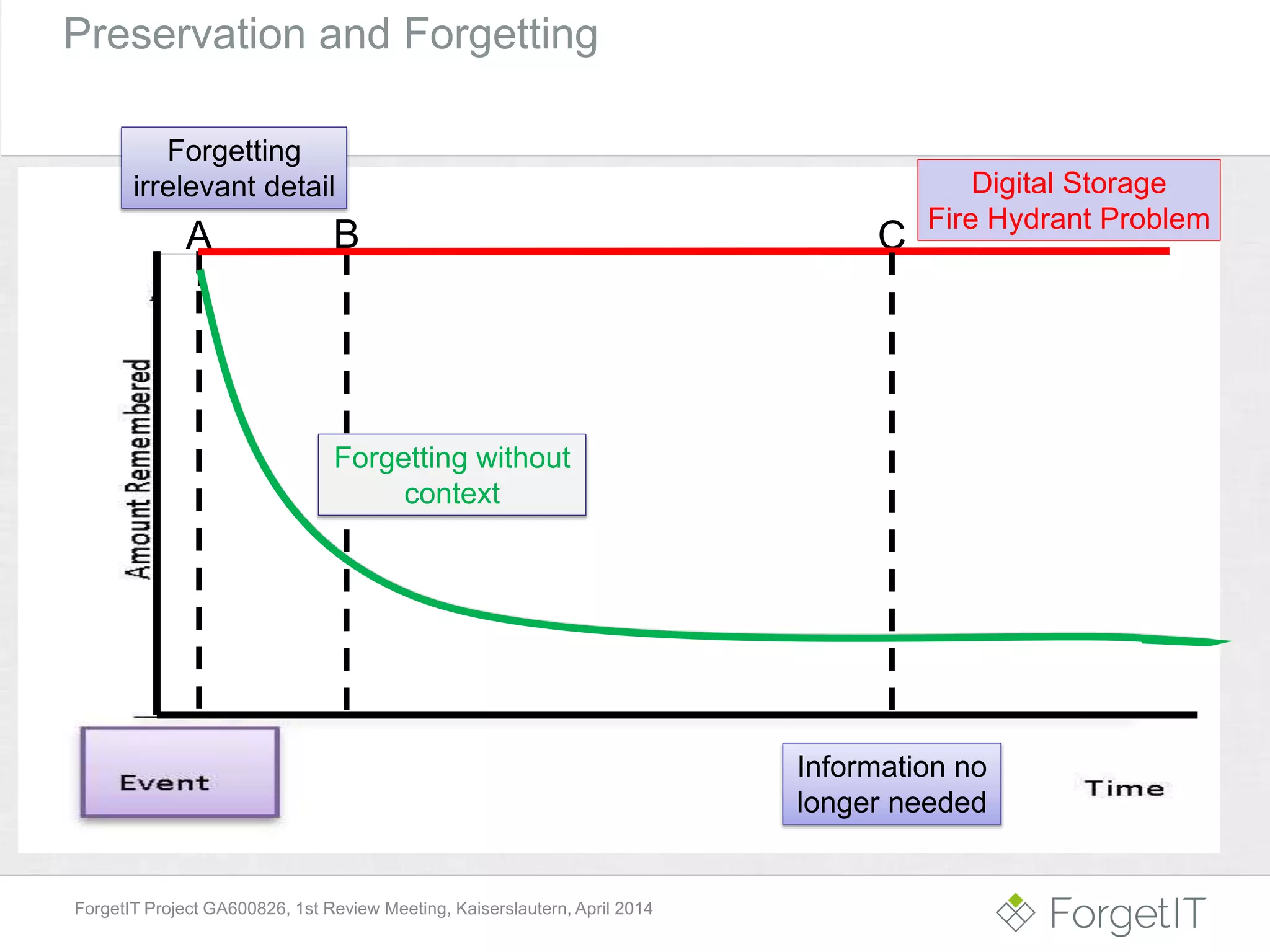 Preservation and Forgetting

Forgetting irrelevant detail

Digital Storage
Fire Hydrant Problem

A

B

C

Amount Remembered

Forgetting without context

Event

Information no longer needed

Time

ForgetIT Project GA600826, 1st Review Meeting, Kaiserslautern, April 2014

ForgetIT